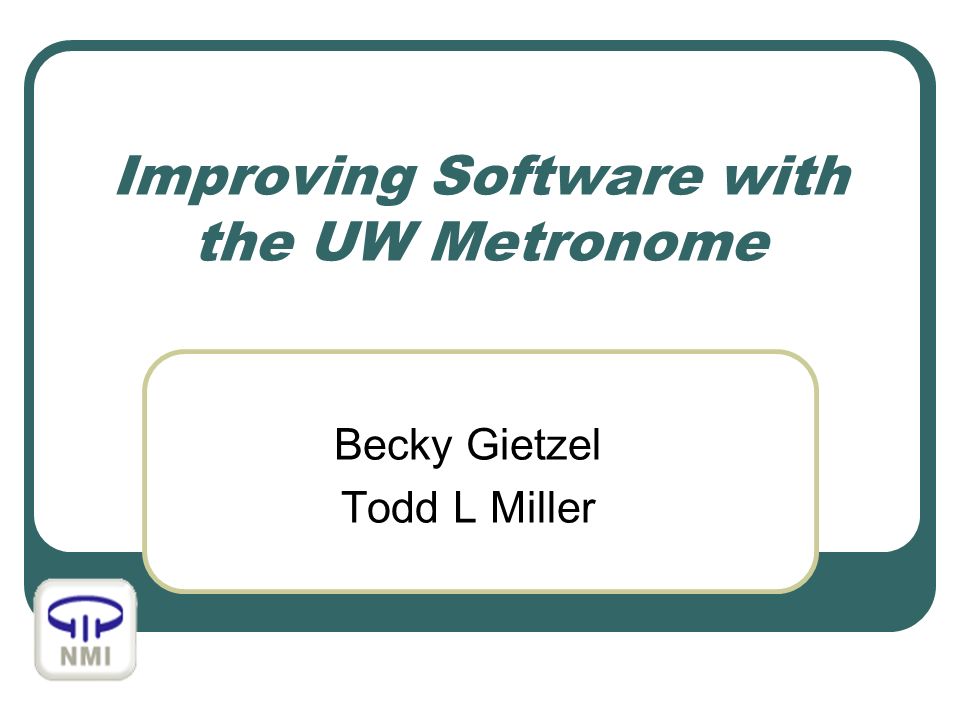 Improving Software with the UW Metronome

Becky Gietzel
Todd L Miller

NMI